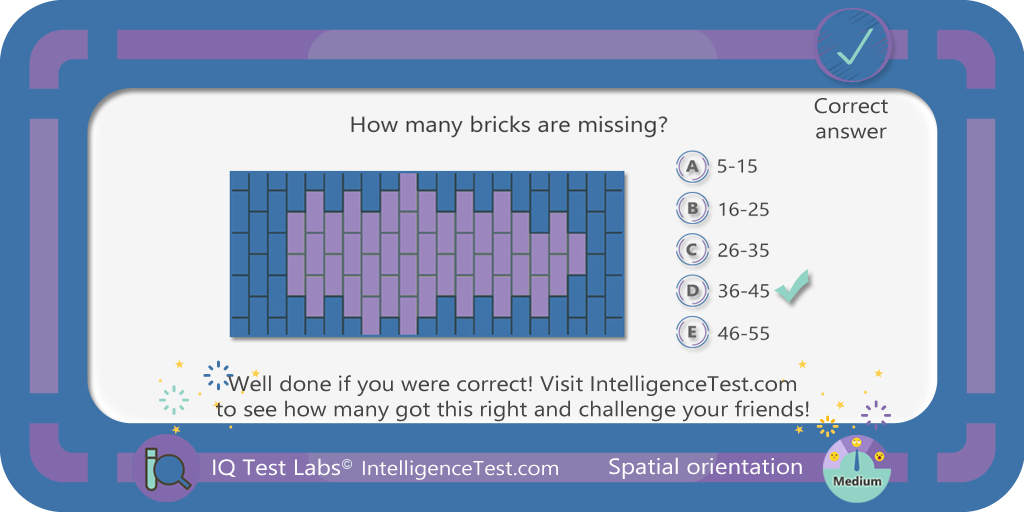 Correct answer

How many bricks are missing?

A 5-15

B 16-25

C 26-35

D 36-45

E 46-55

Well done if you were correct! Visit IntelligenceTest.com to see how many got this right and challenge your friends!

IQ Test Labs© IntelligenceTest.com

Spatial orientation

Medium